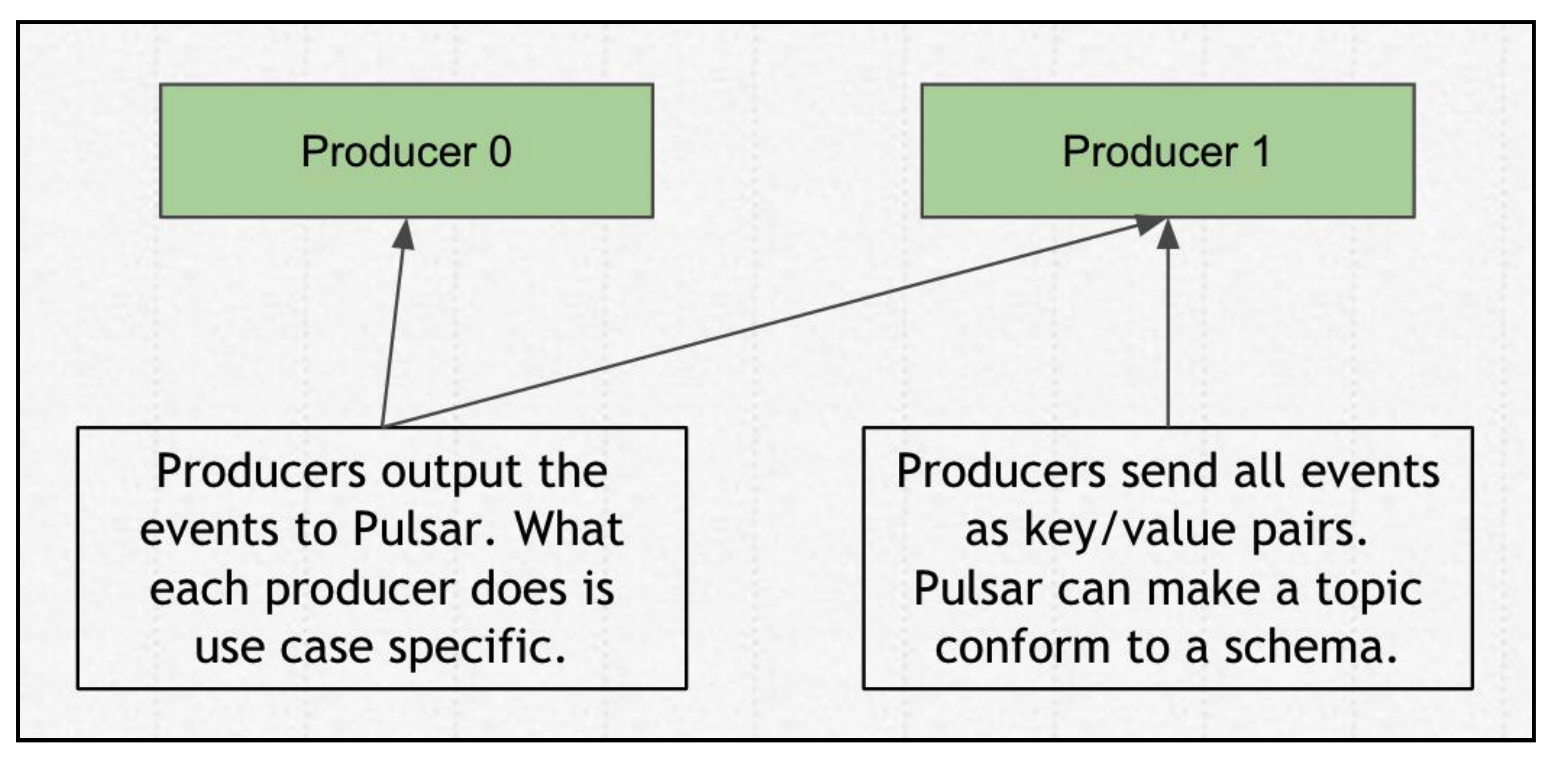 Producer 0

Producer 1

Producers output the events to Pulsar. What each producer does is use case specific.

Producers send all events as key/value pairs. Pulsar can make a topic conform to a schema.